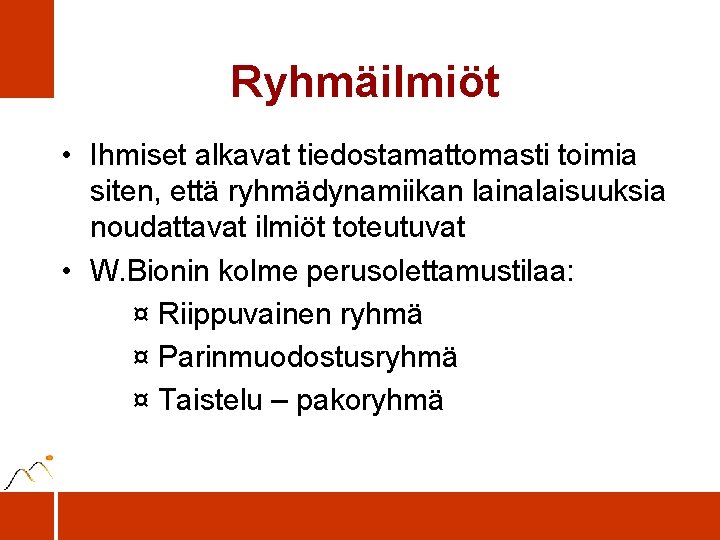 Ryhmäilmiöt

• Ihmiset alkavat tiedostamattomasti toimia siten, että ryhmädynamiikan lainalaisuuksia noudattavat ilmiöt toteutuvat
• W.Bionin kolme perusolettamustilaa:
¤ Riippuvainen ryhmä
¤ Parinmuodostusryhmä
¤ Taistelu – pakoryhmä